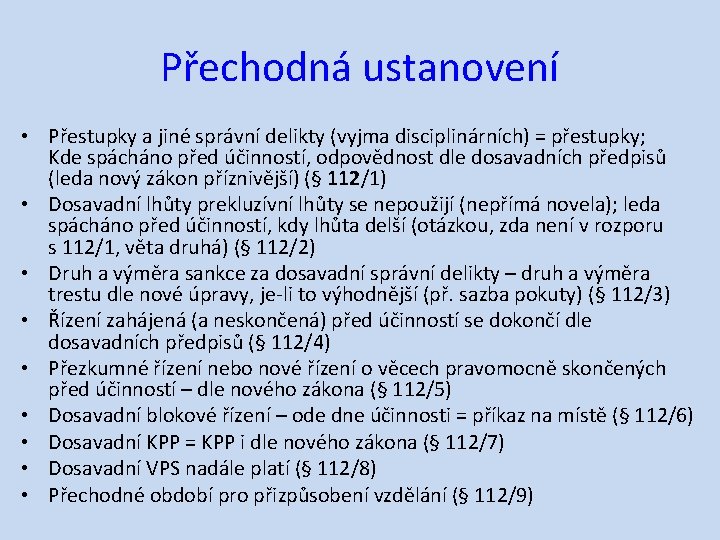 Přechodná ustanovení

• Přestupky a jiné správní delikty (vyjma disciplinárních) = přestupky; Kde spácháno před účinností, odpovědnost dle dosavadních předpisů (leda nový zákon příznivější) (§ 112/1)
• Dosavadní lhůty prekluzívní lhůty se nepoužijí (nepřímá novela); leda spácháno před účinností, kdy lhůta delší (otázkou, zda není v rozporu s 112/1, věta druhá) (§ 112/2)
• Druh a výměra sankce za dosavadní správní delikty – druh a výměra trestu dle nové úpravy, je-li to výhodnější (př. sazba pokuty) (§ 112/3)
• Řízení zahájená (a neskončená) před účinností se dokončí dle dosavadních předpisů (§ 112/4)
• Přezkumné řízení nebo nové řízení o věcech pravomocně skončených před účinností – dle nového zákona (§ 112/5)
• Dosavadní blokové řízení – ode dne účinnosti = příkaz na místě (§ 112/6)
• Dosavadní KPP = KPP i dle nového zákona (§ 112/7)
• Dosavadní VPS nadále platí (§ 112/8)
• Přechodné období pro přizpůsobení vzdělání (§ 112/9)